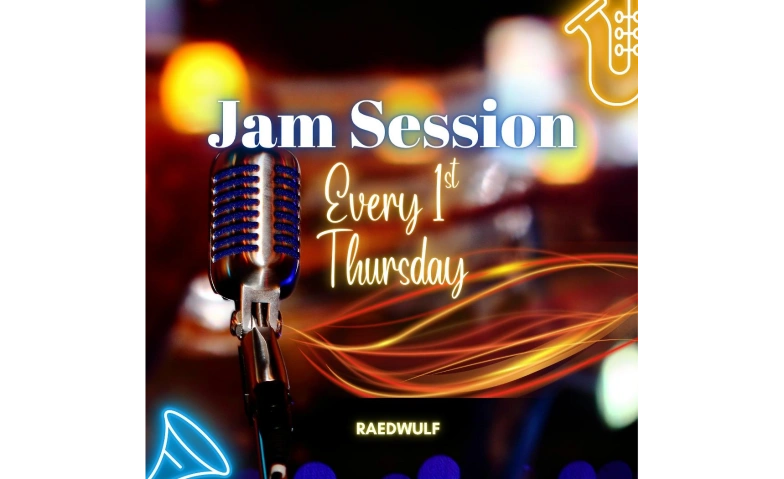 Jam Session

Every 1st Thursday

RAEDWULF